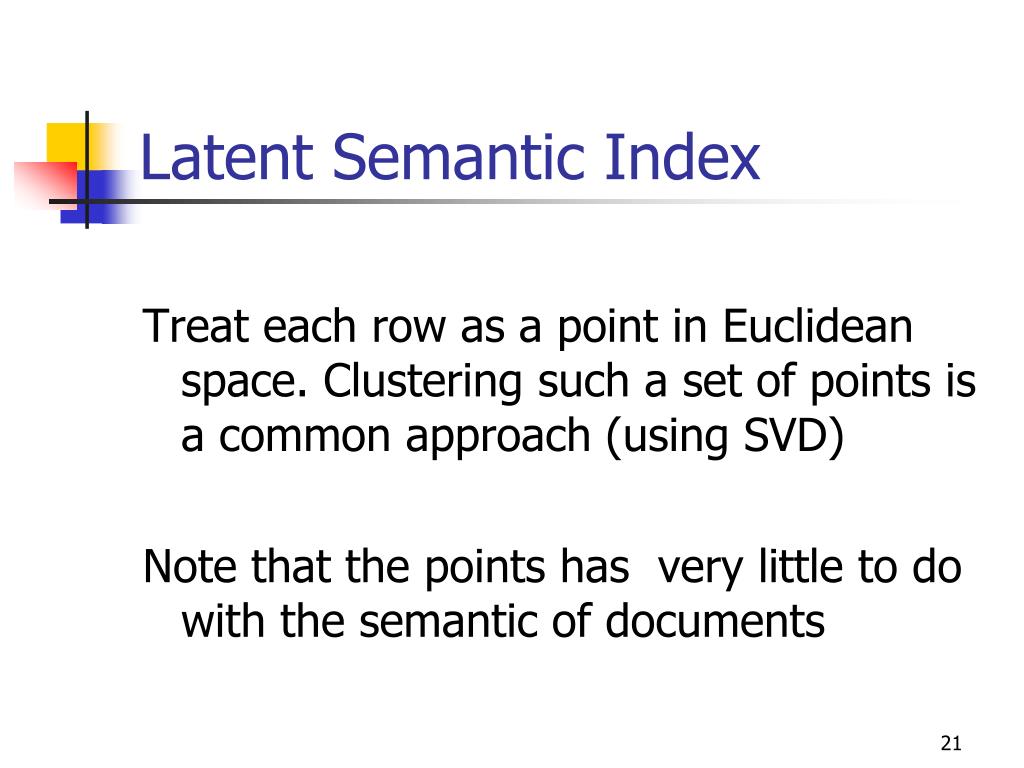 Latent Semantic Index

Treat each row as a point in Euclidean space. Clustering such a set of points is a common approach (using SVD)

Note that the points has very little to do with the semantic of documents

21